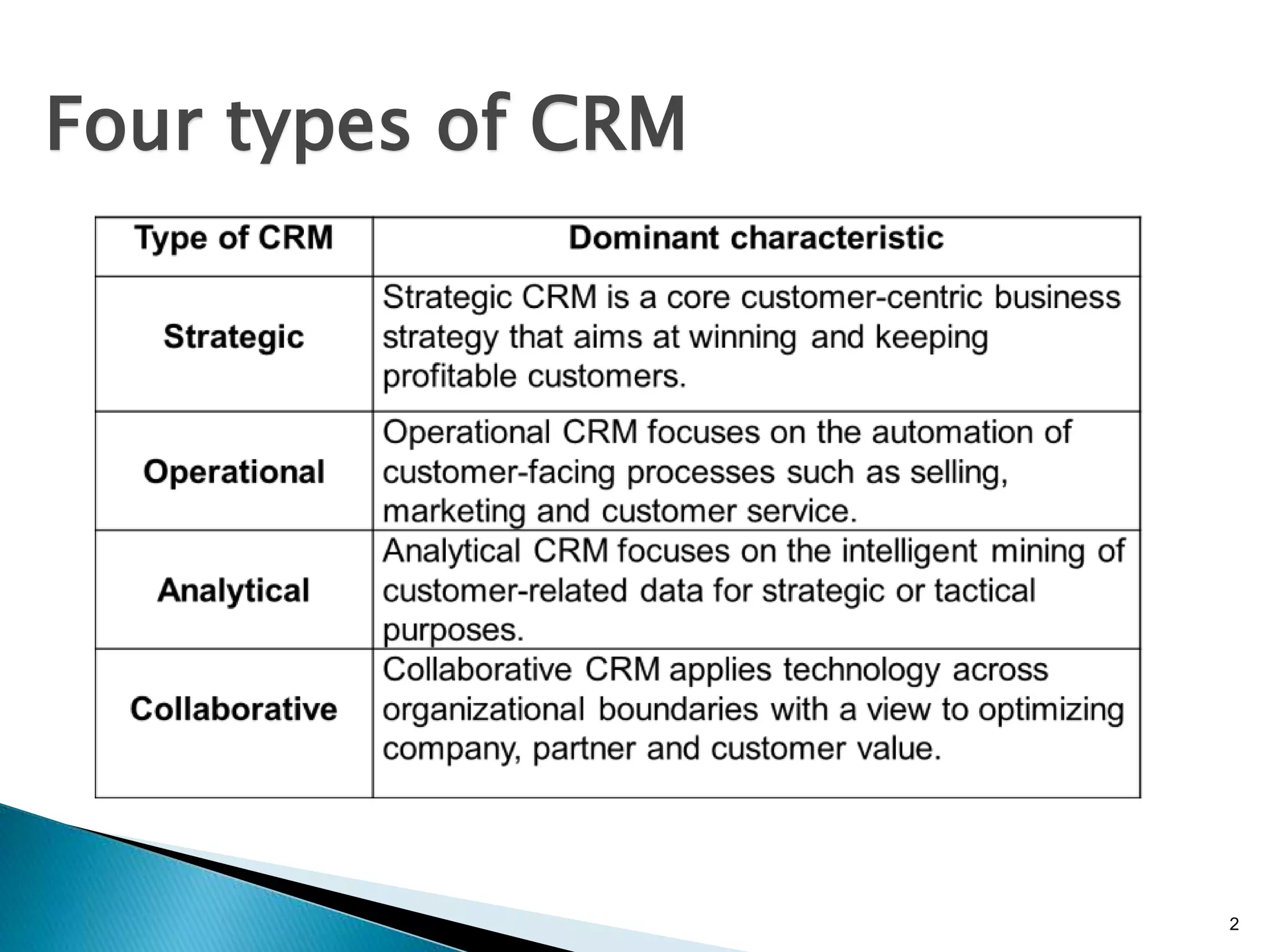 Four types of CRM

| Type of CRM | Dominant characteristic |
|---|---|
| Strategic | Strategic CRM is a core customer-centric business strategy that aims at winning and keeping profitable customers. |
| Operational | Operational CRM focuses on the automation of customer-facing processes such as selling, marketing and customer service. |
| Analytical | Analytical CRM focuses on the intelligent mining of customer-related data for strategic or tactical purposes. |
| Collaborative | Collaborative CRM applies technology across organizational boundaries with a view to optimizing company, partner and customer value. |

2